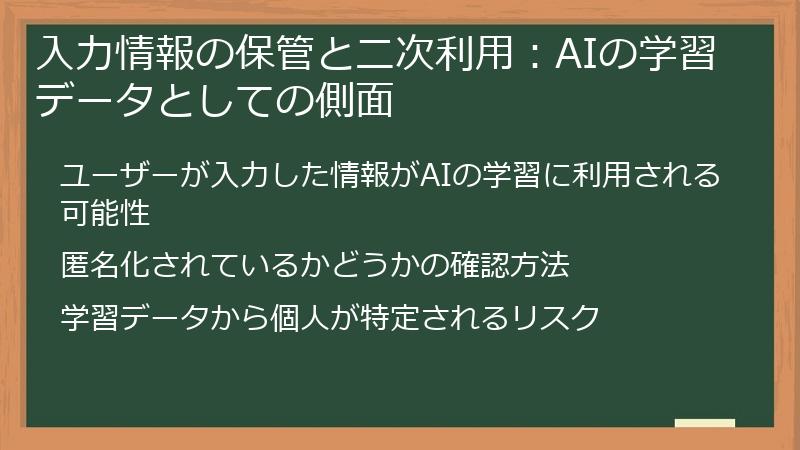 入力情報の保管と二次利用：AIの学習データとしての側面

ユーザーが入力した情報がAIの学習に利用される可能性

匿名化されているかどうかの確認方法

学習データから個人が特定されるリスク